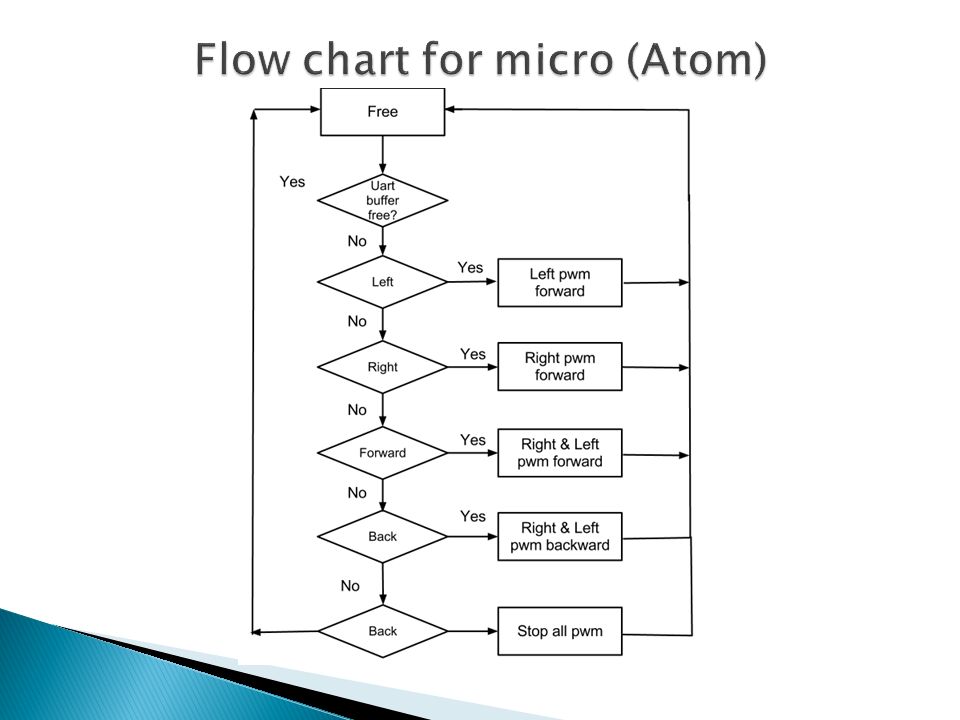 Flow chart for micro (Atom)

Free

Yes

Uart buffer free?

No

Left

Yes

Left pwm forward

No

Right

Yes

Right pwm forward

No

Forward

Yes

Right & Left pwm forward

No

Back

Yes

Right & Left pwm backward

No

Back

Stop all pwm